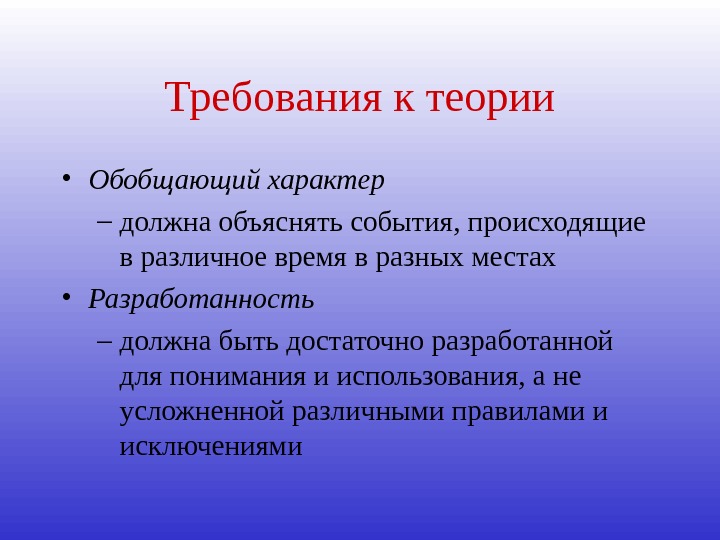 Требования к теории

• Обобщающий характер

– должна объяснять события, происходящие в различное время в разных местах

• Разработанность

– должна быть достаточно разработанной для понимания и использования, а не усложненной различными правилами и исключениями